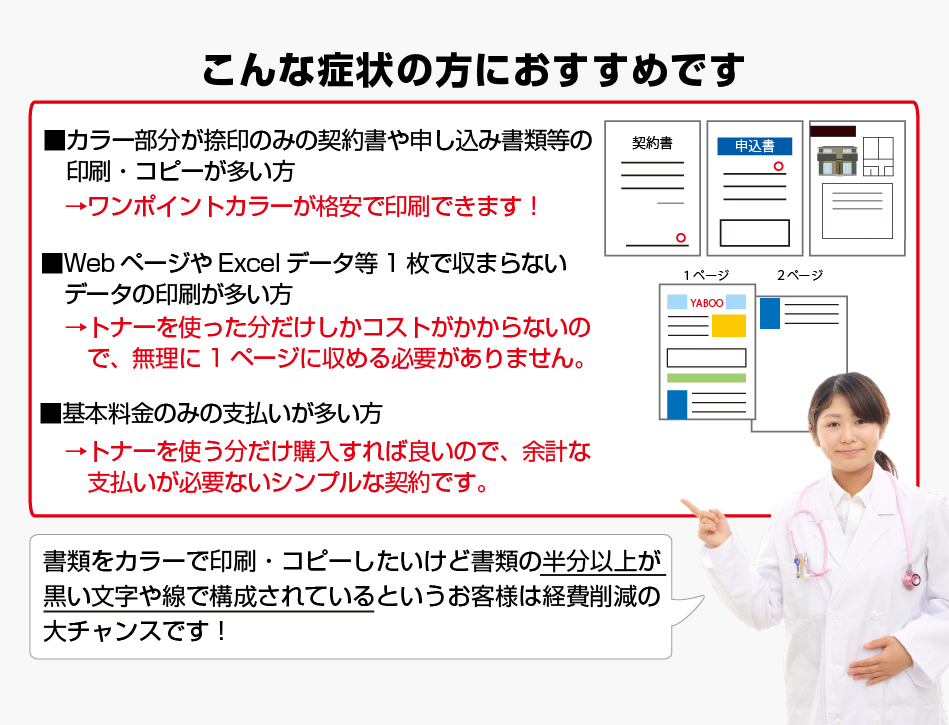 こんな症状の方におすすめです

■カラー部分が捺印のみの契約書や申し込み書類等の印刷・コピーが多い方
→ワンポイントカラーが格安で印刷できます！

■Web ページや Excel データ等 1 枚で収まらないデータの印刷が多い方
→トナーを使った分だけしかコストがかからないので、無理に 1 ページに収める必要がありません。

■基本料金のみの支払いが多い方
→トナーを使う分だけ購入すれば良いので、余計な支払いが必要ないシンプルな契約です。

契約書

申込書

1ページ

2ページ

YABOO

書類をカラーで印刷・コピーしたいけど書類の半分以上が黒い文字や線で構成されているというお客様は経費削減の大チャンスです！